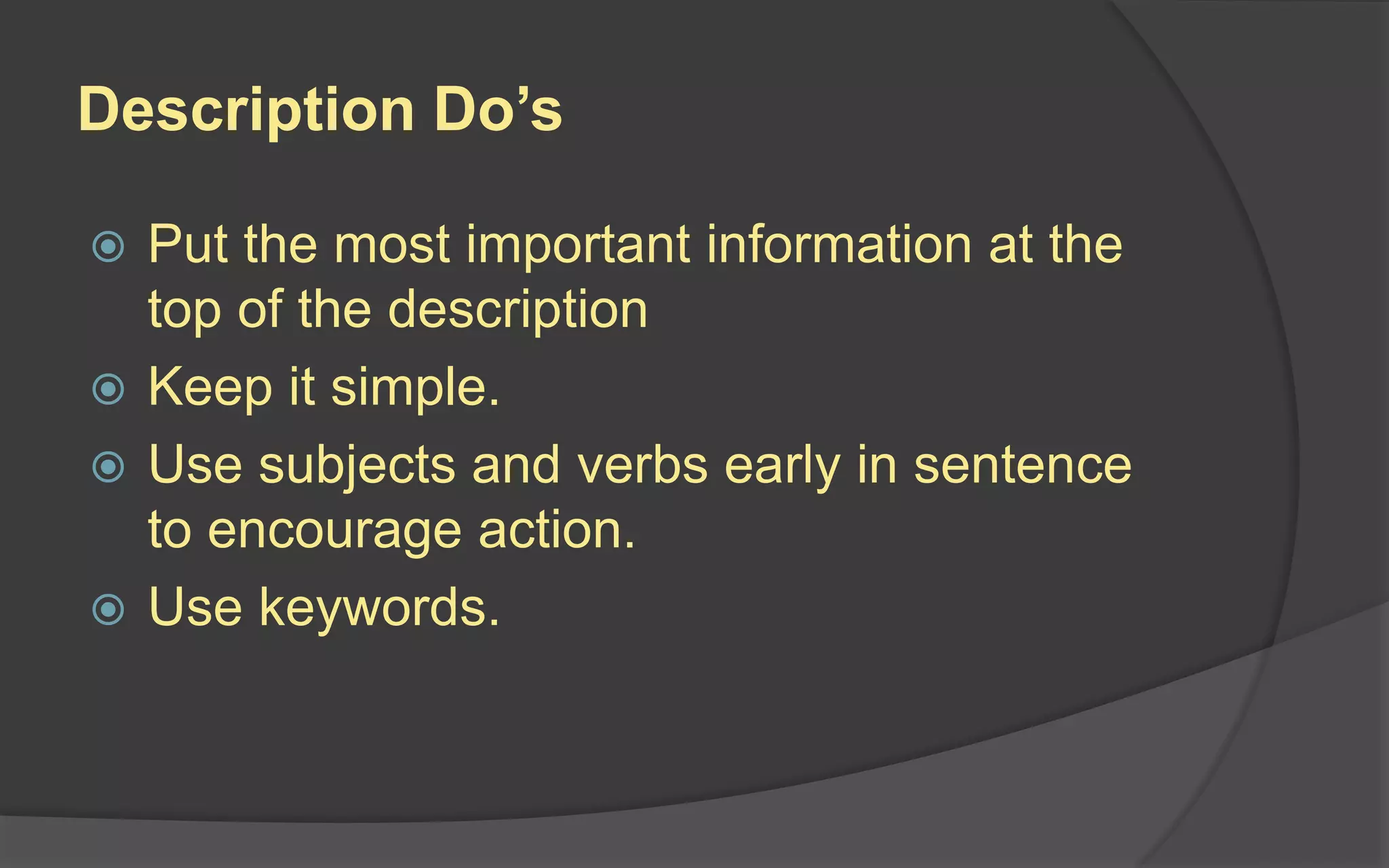 Description Do’s

Put the most important information at the top of the description
Keep it simple.
Use subjects and verbs early in sentence to encourage action.
Use keywords.